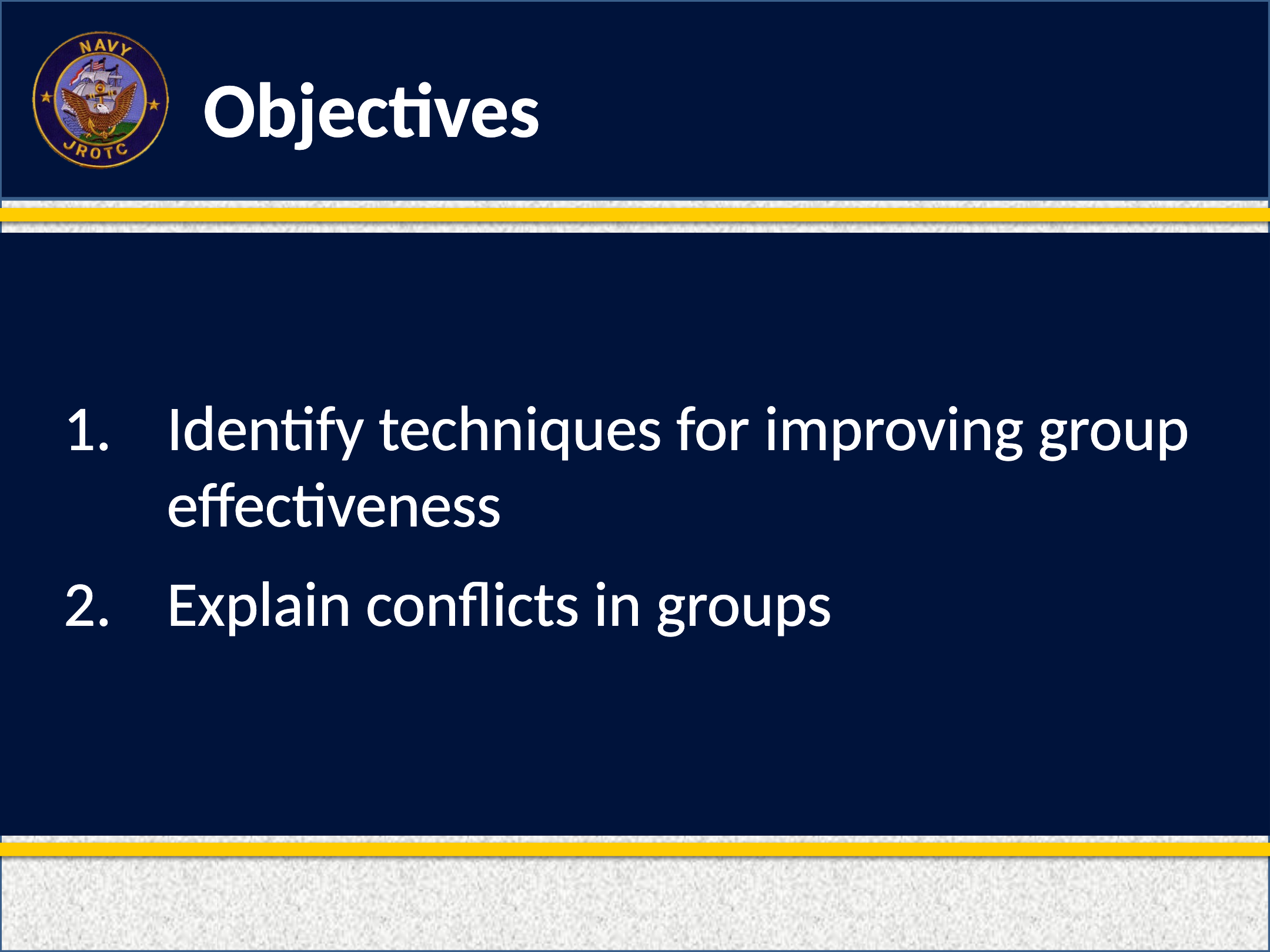 NAVY
JROTC

Objectives

1. Identify techniques for improving group effectiveness

2. Explain conflicts in groups